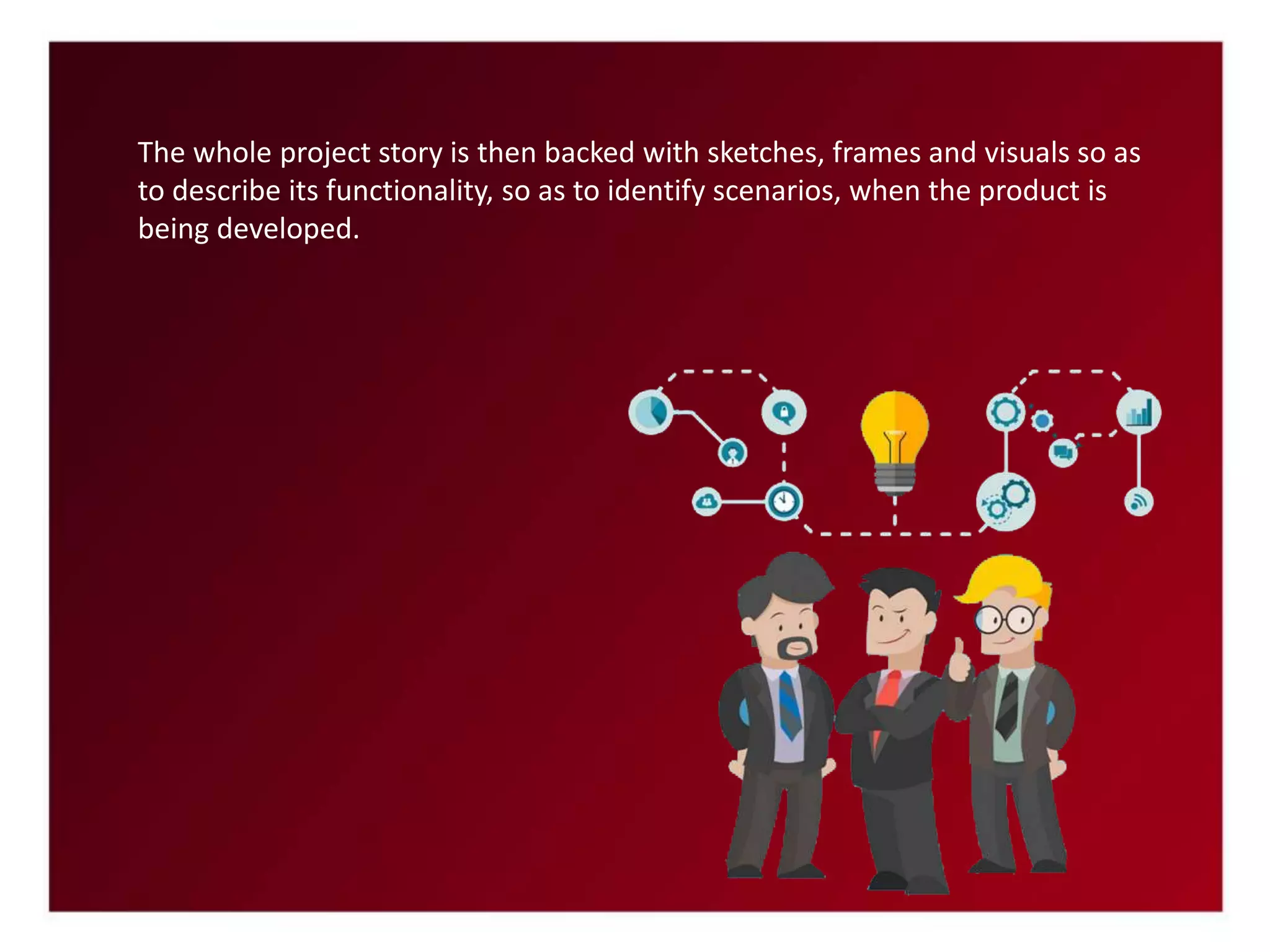 The whole project story is then backed with sketches, frames and visuals so as to describe its functionality, so as to identify scenarios, when the product is being developed.